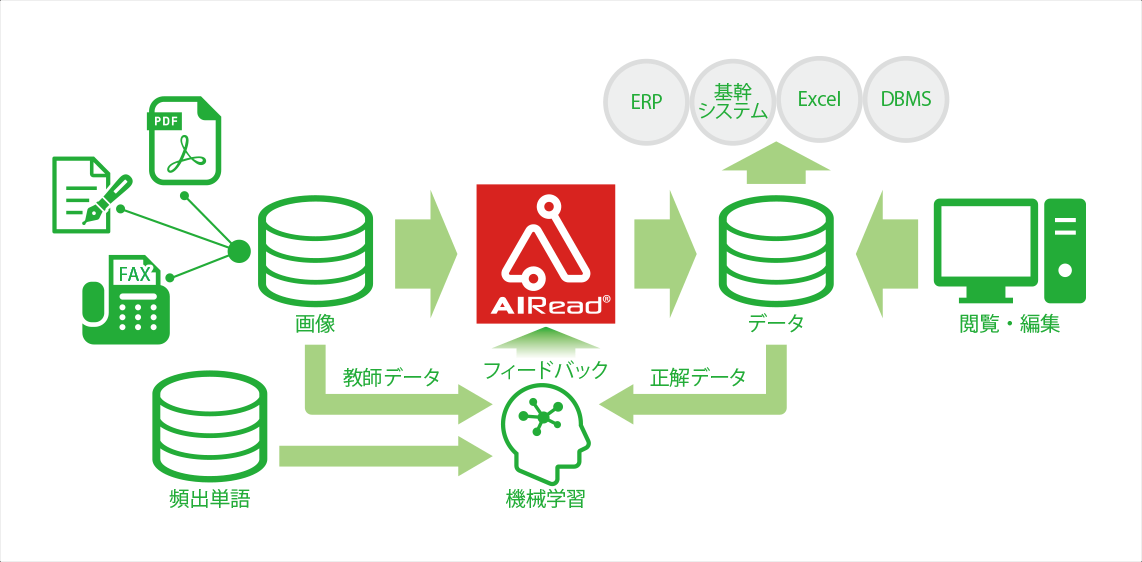 ERP

基幹システム

Excel

DBMS

PDF

FAX

画像

AIRead®

データ

閲覧・編集

教師データ

フィードバック

正解データ

頻出単語

機械学習